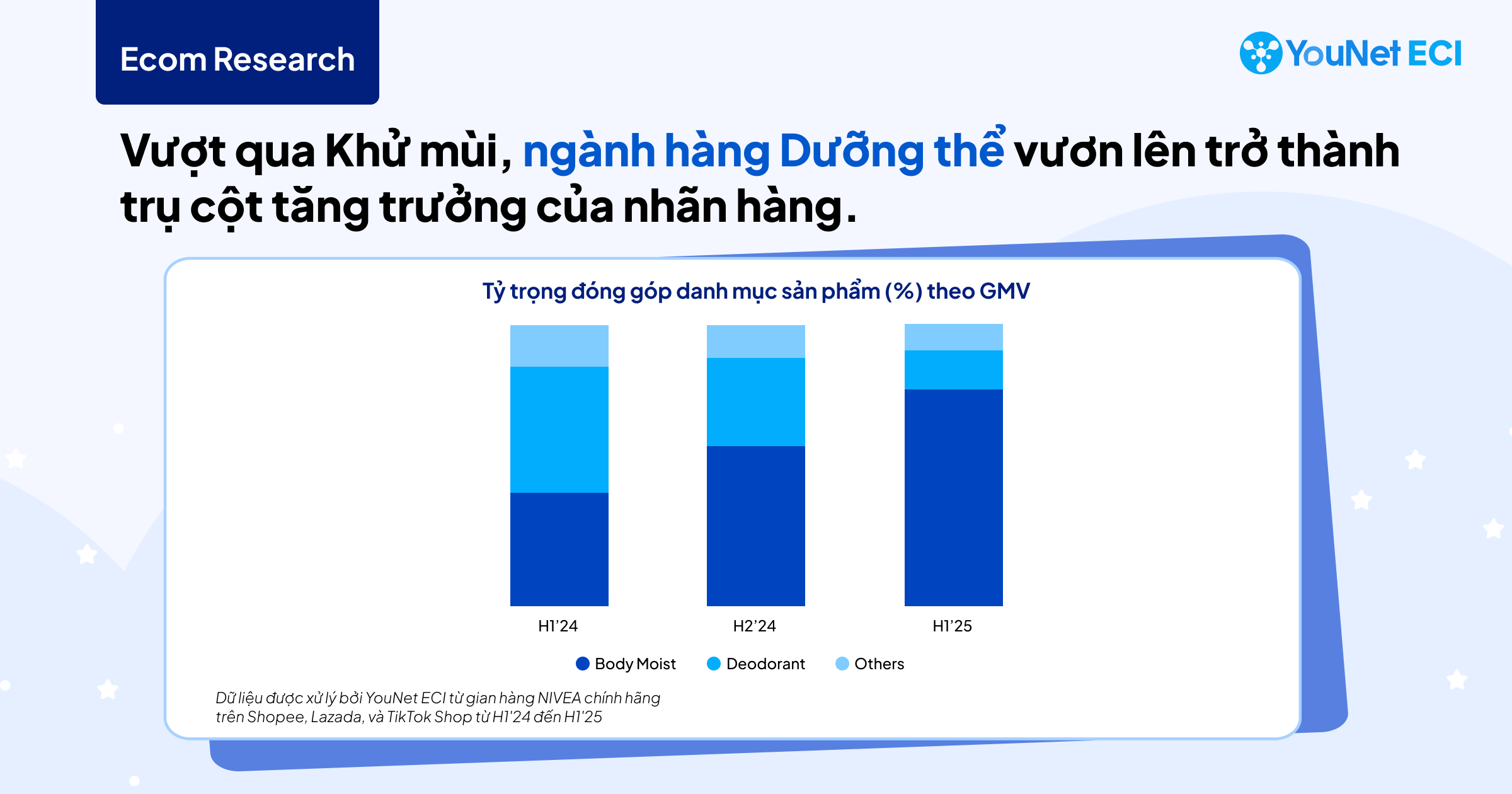 Ecom Research

YouNet ECI

Vượt qua Khử mùi, ngành hàng Dưỡng thể vươn lên trở thành trụ cột tăng trưởng của nhãn hàng.

Tỷ trọng đóng góp danh mục sản phẩm (%) theo GMV

H1'24
H2'24
H1'25

Body Moist
Deodorant
Others

Dữ liệu được xử lý bởi YouNet ECI từ gian hàng NIVEA chính hãng trên Shopee, Lazada, và TikTok Shop từ H1'24 đến H1'25